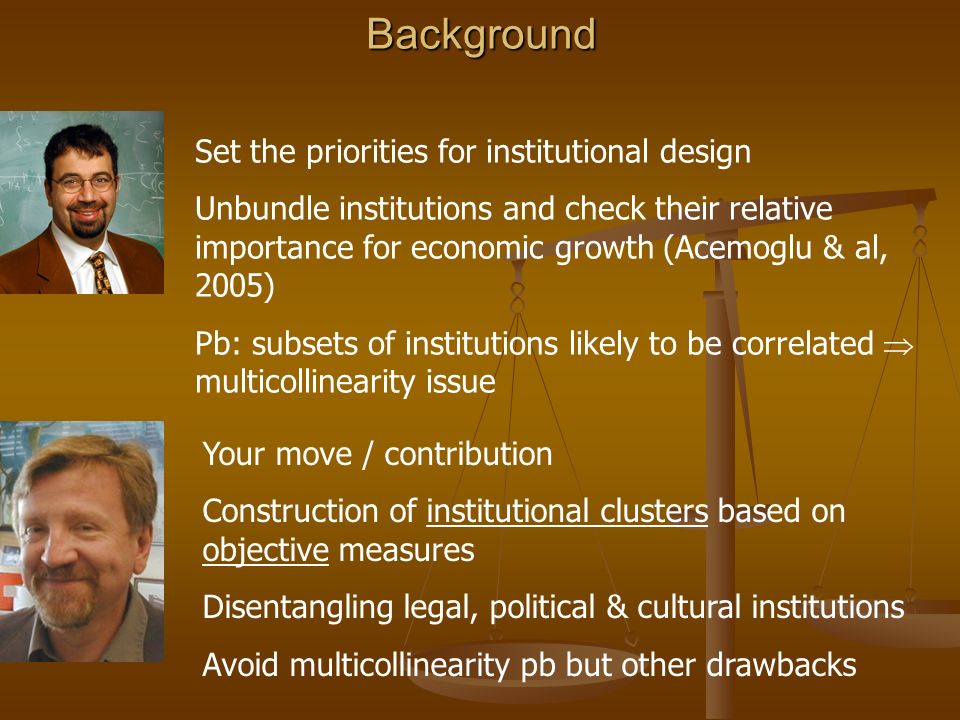 Background

Set the priorities for institutional design

Unbundle institutions and check their relative importance for economic growth (Acemoglu & al, 2005)

Pb: subsets of institutions likely to be correlated $\Rightarrow$ multicollinearity issue

Your move / contribution

Construction of institutional clusters based on objective measures

Disentangling legal, political & cultural institutions

Avoid multicollinearity pb but other drawbacks